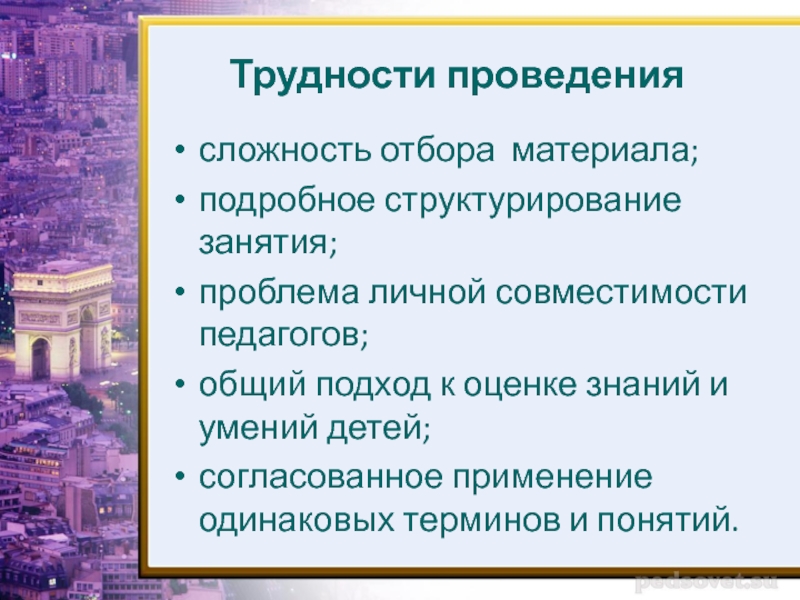 Трудности проведения

• сложность отбора материала;
• подробное структурирование занятия;
• проблема личной совместимости педагогов;
• общий подход к оценке знаний и умений детей;
• согласованное применение одинаковых терминов и понятий.

pedsovet.su